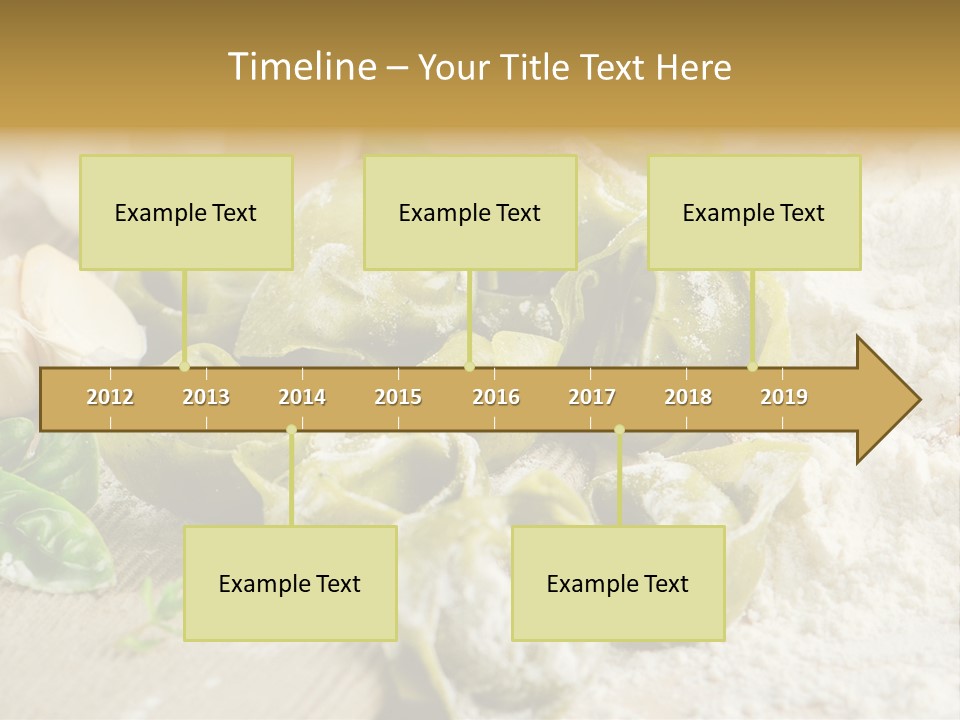 Timeline – Your Title Text Here

Example Text

Example Text

Example Text

2012 2013 2014 2015 2016 2017 2018 2019

Example Text

Example Text